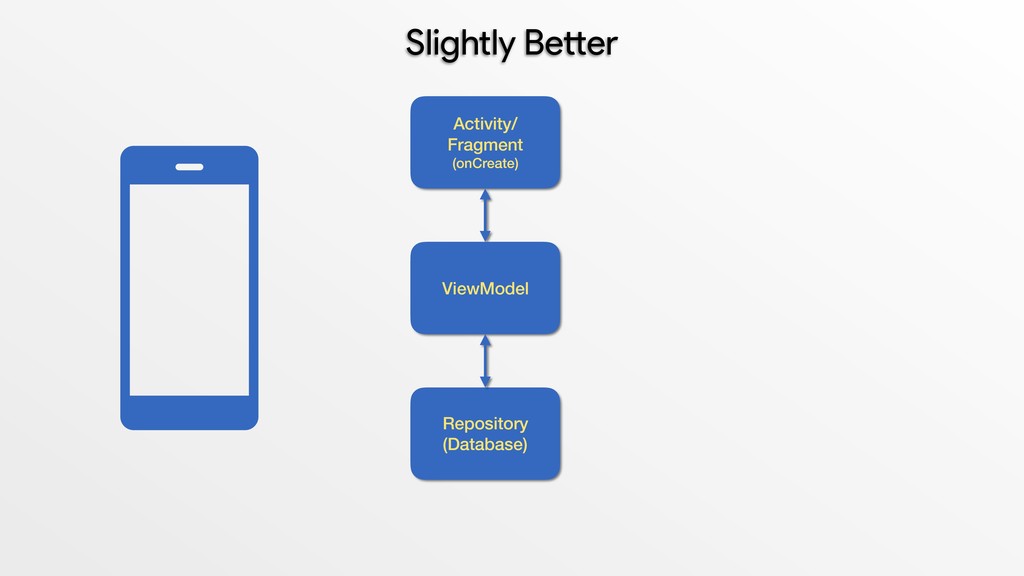 Slightly Better

Activity/
Fragment
(onCreate)

ViewModel

Repository
(Database)